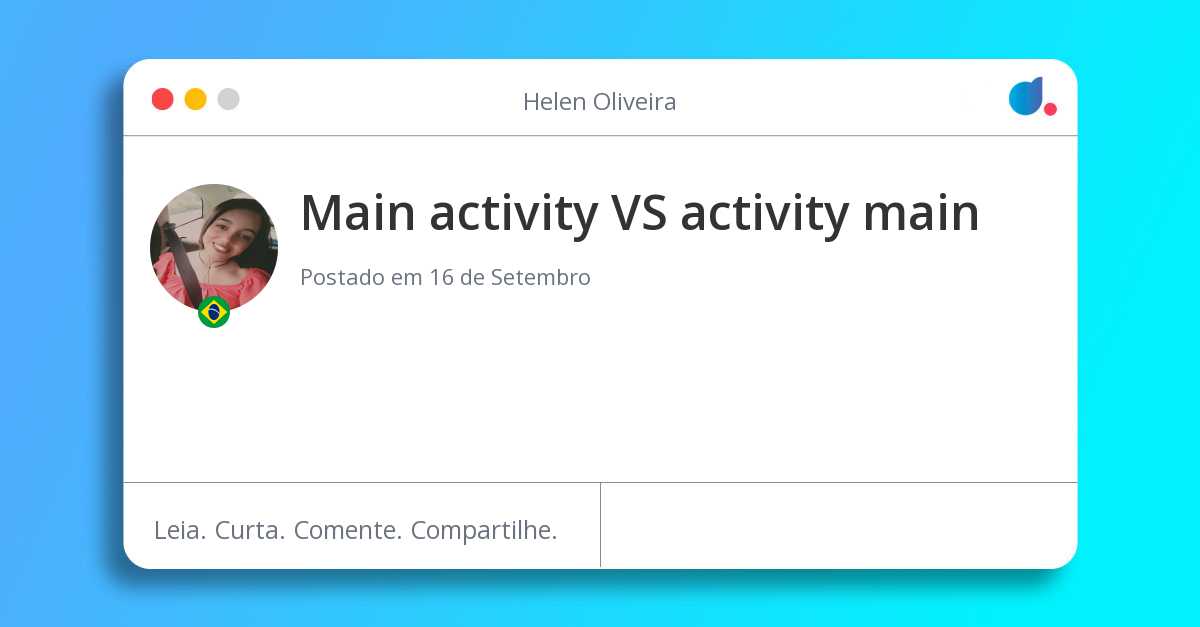 Helen Oliveira

Main activity VS activity main

Postado em 16 de Setembro

Leia. Curta. Comente. Compartilhe.